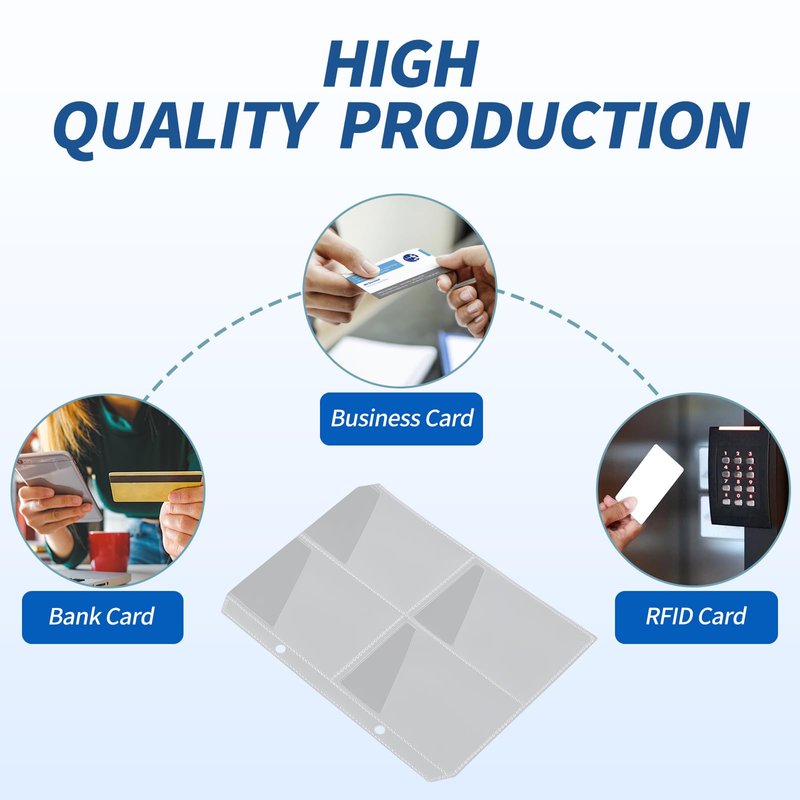 HIGH
QUALITY PRODUCTION

Business Card

Bank Card

RFID Card